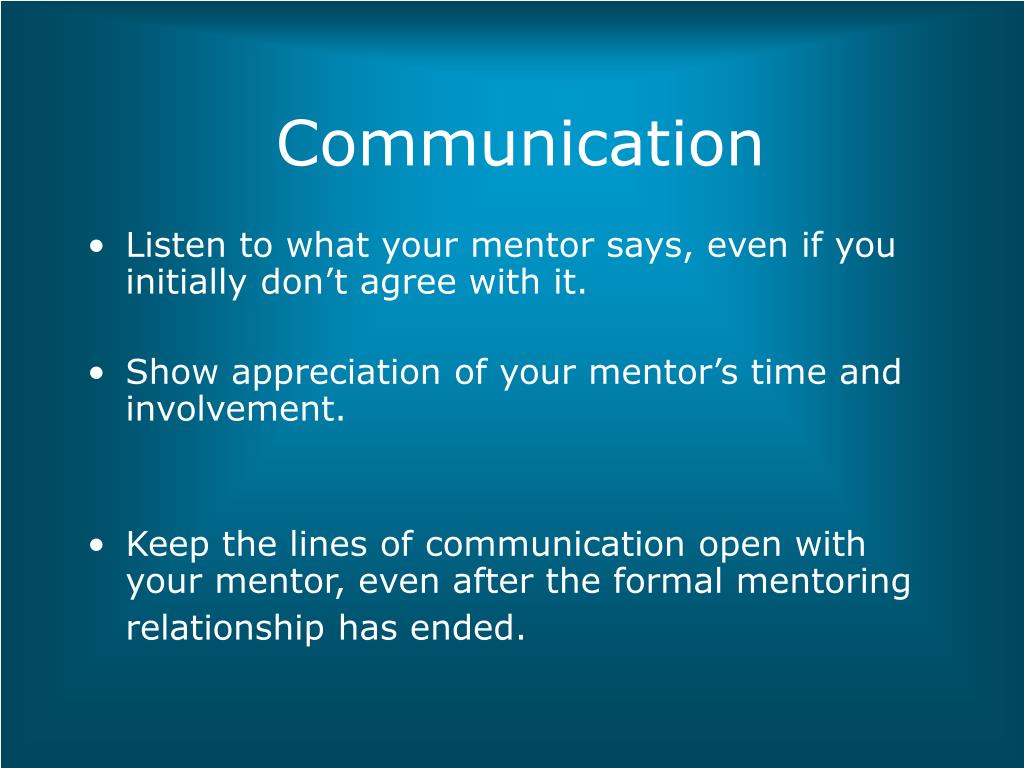 Communication

• Listen to what your mentor says, even if you initially don’t agree with it.

• Show appreciation of your mentor’s time and involvement.

• Keep the lines of communication open with your mentor, even after the formal mentoring relationship has ended.